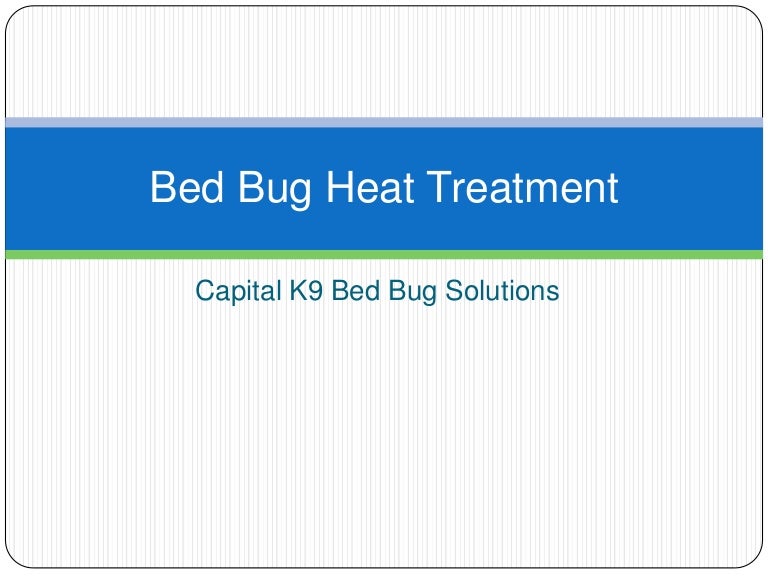 Bed Bug Heat Treatment

Capital K9 Bed Bug Solutions